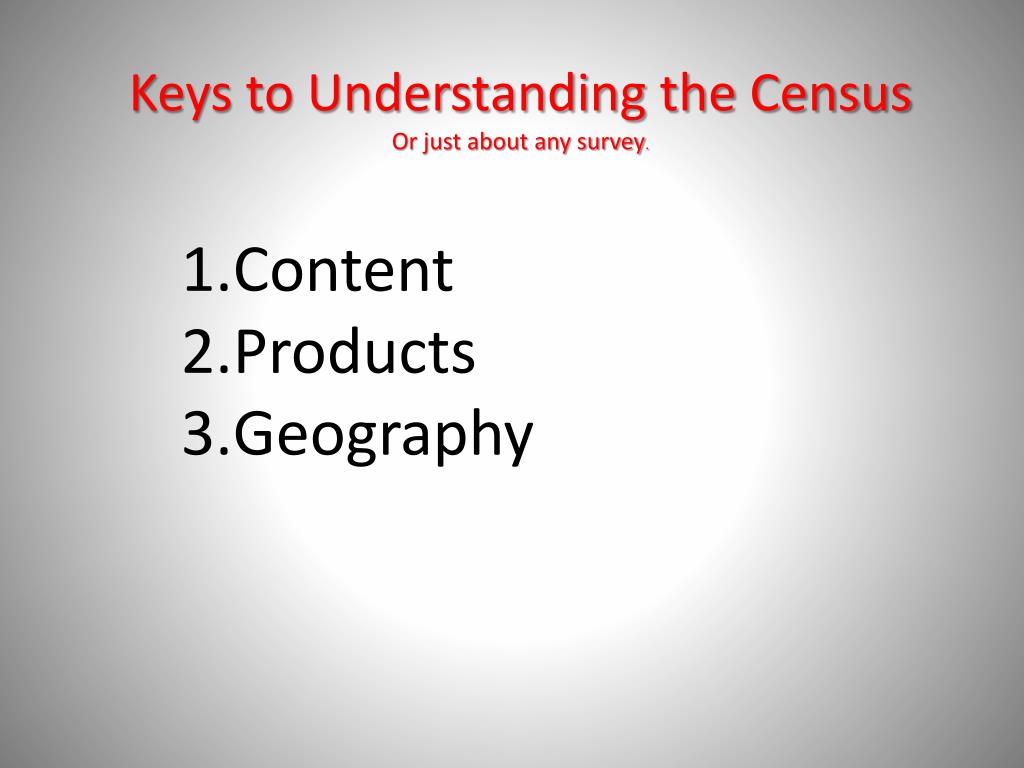 Keys to Understanding the Census
Or just about any survey.

1.Content
2.Products
3.Geography